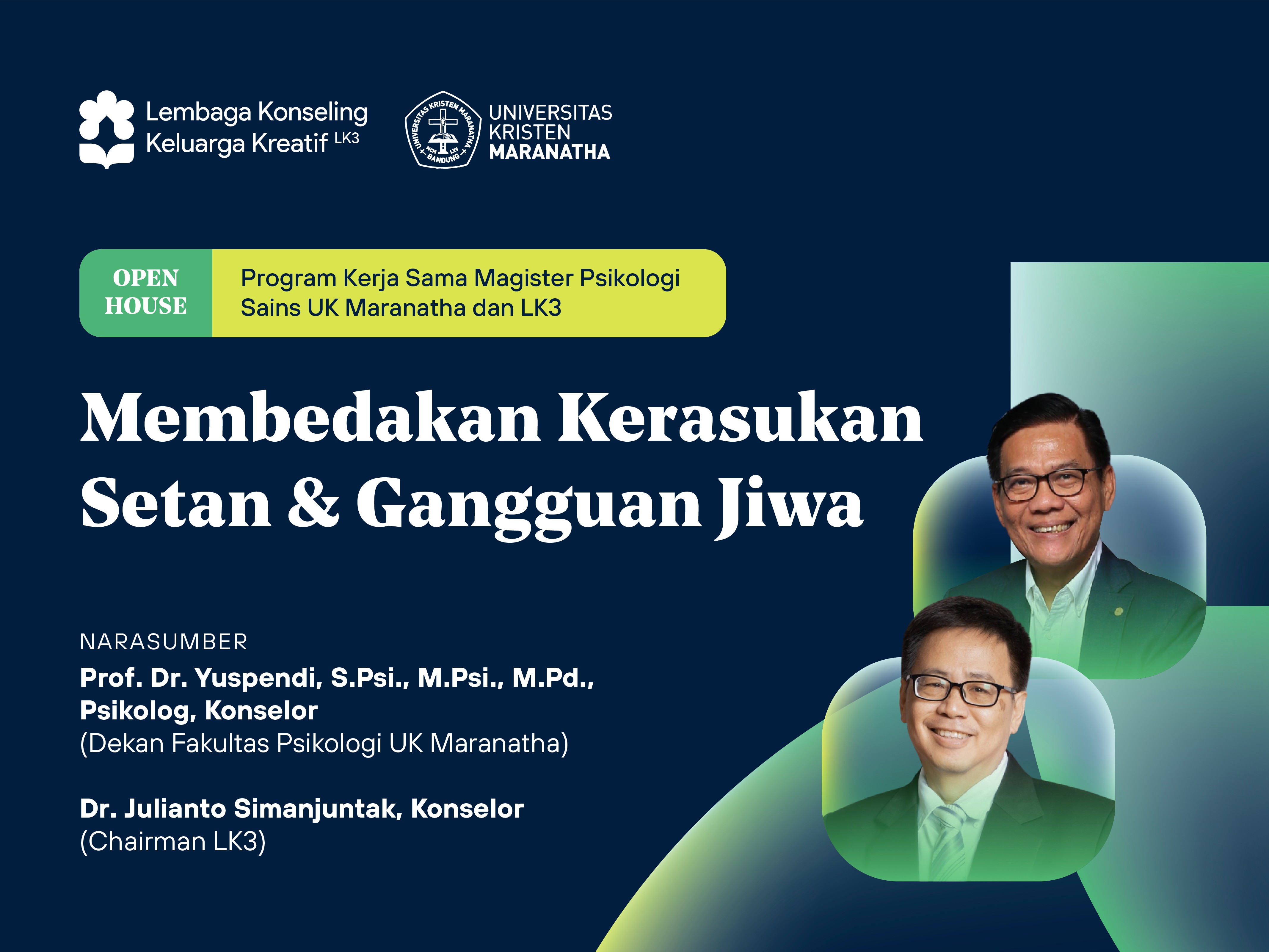 Lembaga Konseling Keluarga Kreatif LK3

UNIVERSITAS KRISTEN MARANATHA BANDUNG

UNIVERSITAS KRISTEN MARANATHA

OPEN HOUSE

Program Kerja Sama Magister Psikologi Sains UK Maranatha dan LK3

Membedakan Kerasukan Setan & Gangguan Jiwa

NARASUMBER

Prof. Dr. Yuspendi, S.Psi., M.Psi., M.Pd., Psikolog, Konselor
(Dekan Fakultas Psikologi UK Maranatha)

Dr. Julianto Simanjuntak, Konselor
(Chairman LK3)